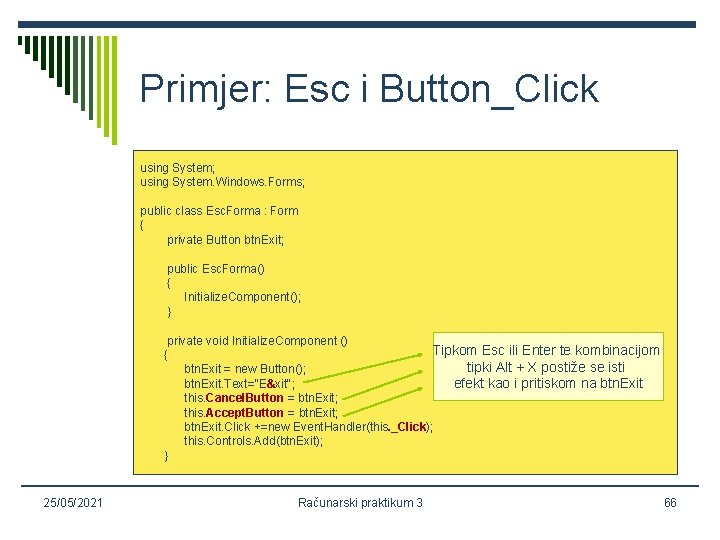 Primjer: Esc i Button_Click

using System;
using System.Windows.Forms;

public class EscForma : Form
{
private Button btnExit;

public EscForma()
{
InitializeComponent();
}

private void InitializeComponent ()
{
btnExit = new Button();
btnExit.Text="E&xit";
this.CancelButton = btnExit;
this.AcceptButton = btnExit;
btnExit.Click +=new EventHandler(this._Click);
this.Controls.Add(btnExit);
}

Tipkom Esc ili Enter te kombinacijom tipki Alt + X postiže se isti efekt kao i pritiskom na btnExit

25/05/2021

Računarski praktikum 3

66